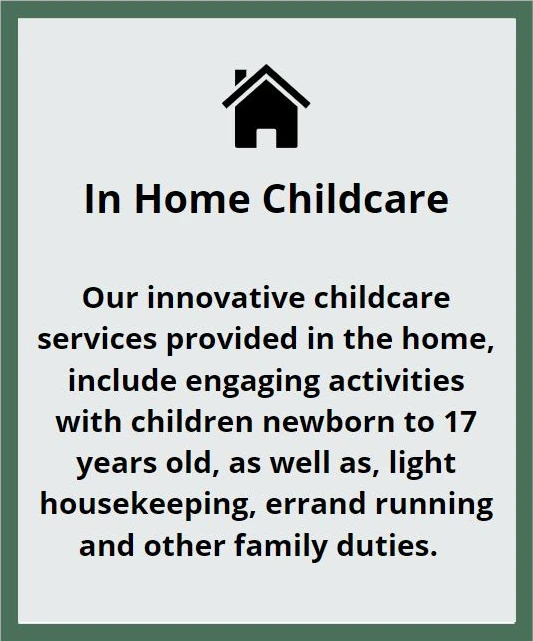 In Home Childcare

Our innovative childcare services provided in the home, include engaging activities with children newborn to 17 years old, as well as, light housekeeping, errand running and other family duties.